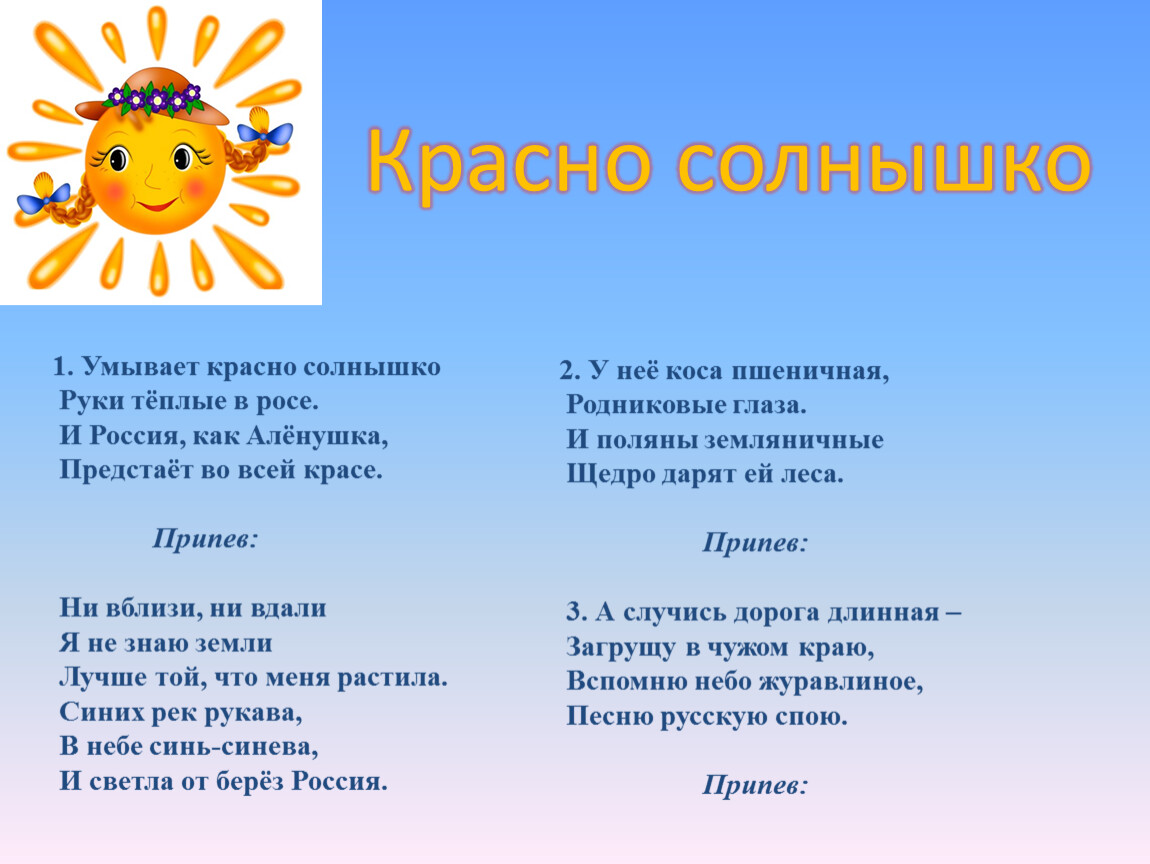 Красно солнышко

1. Умывает красно солнышко
Руки тёплые в росе.
И Россия, как Алёнушка,
Предстаёт во всей красе.

Припев:

Ни вблизи, ни вдали
Я не знаю земли
Лучше той, что меня растила.
Синих рек рукава,
В небе синь-синева,
И светла от берёз Россия.

2. У неё коса пшеничная,
Родниковые глаза.
И поляны земляничные
Щедро дарят ей леса.

Припев:

3. А случись дорога длинная –
Загрущу в чужом краю,
Вспомню небо журавлиное,
Песню русскую спою.

Припев: